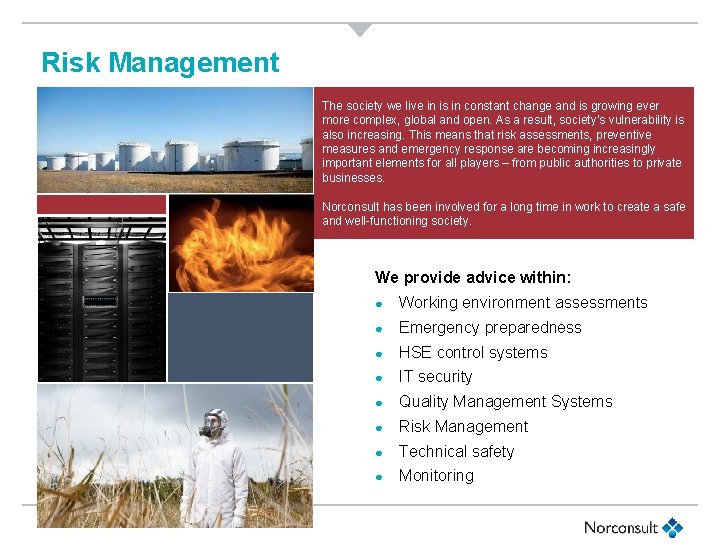 Risk Management

The society we live in is in constant change and is growing ever more complex, global and open. As a result, society's vulnerability is also increasing. This means that risk assessments, preventive measures and emergency response are becoming increasingly important elements for all players – from public authorities to private businesses.

Norconsult has been involved for a long time in work to create a safe and well-functioning society.

We provide advice within:

- Working environment assessments
- Emergency preparedness
- HSE control systems
- IT security
- Quality Management Systems
- Risk Management
- Technical safety
- Monitoring

Norconsult